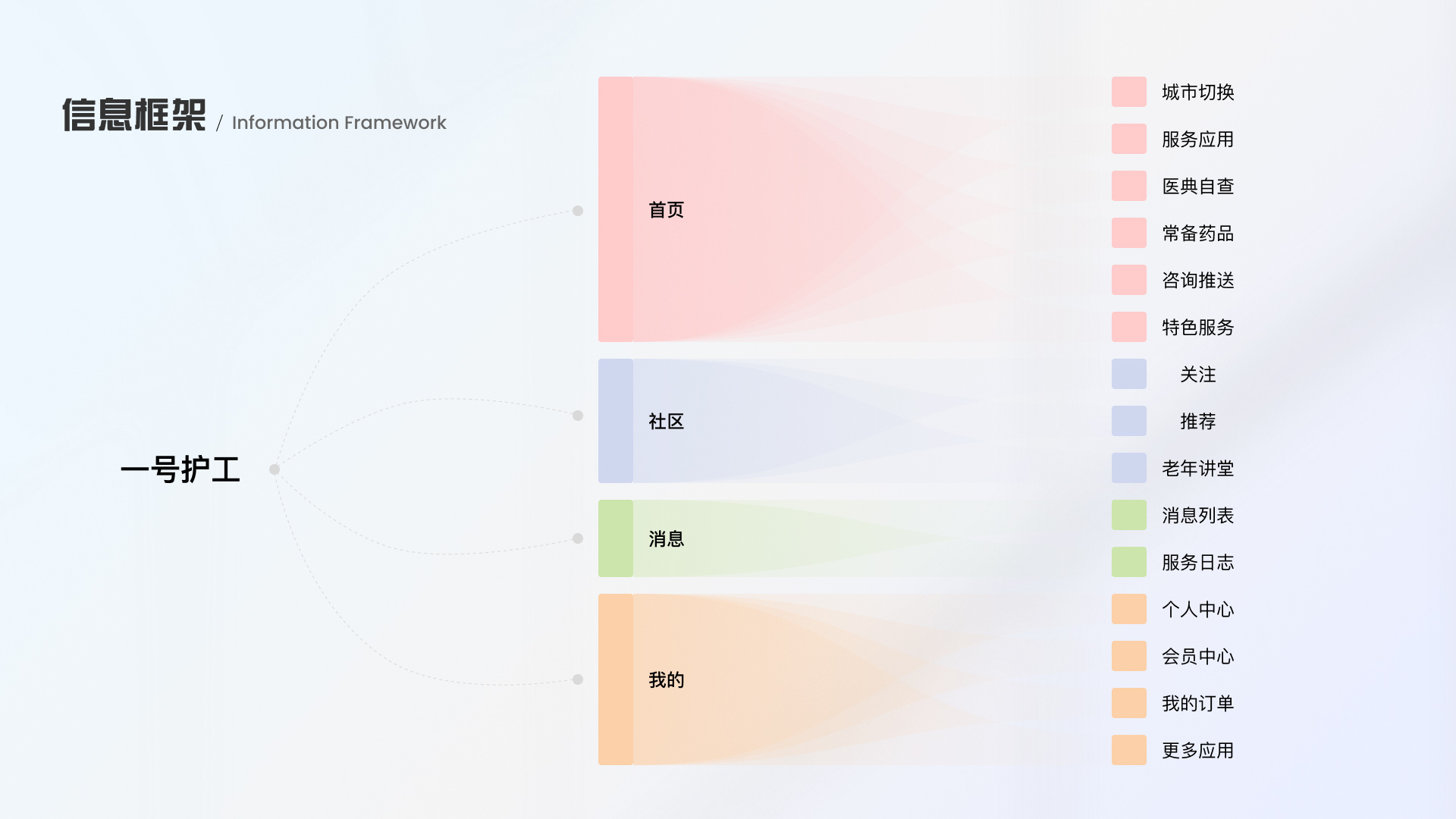 信息框架 / Information Framework

一号护工

首页

社区

消息

我的

城市切换
服务应用
医典自查
常备药品
咨询推送
特色服务
关注
推荐
老年讲堂
消息列表
服务日志
个人中心
会员中心
我的订单
更多应用